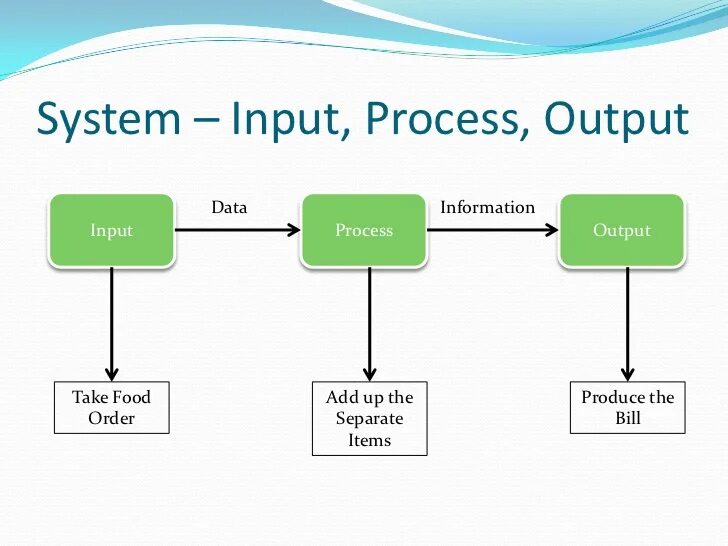 System – Input, Process, Output

Input

Data

Process

Information

Output

Take Food Order

Add up the Separate Items

Produce the Bill